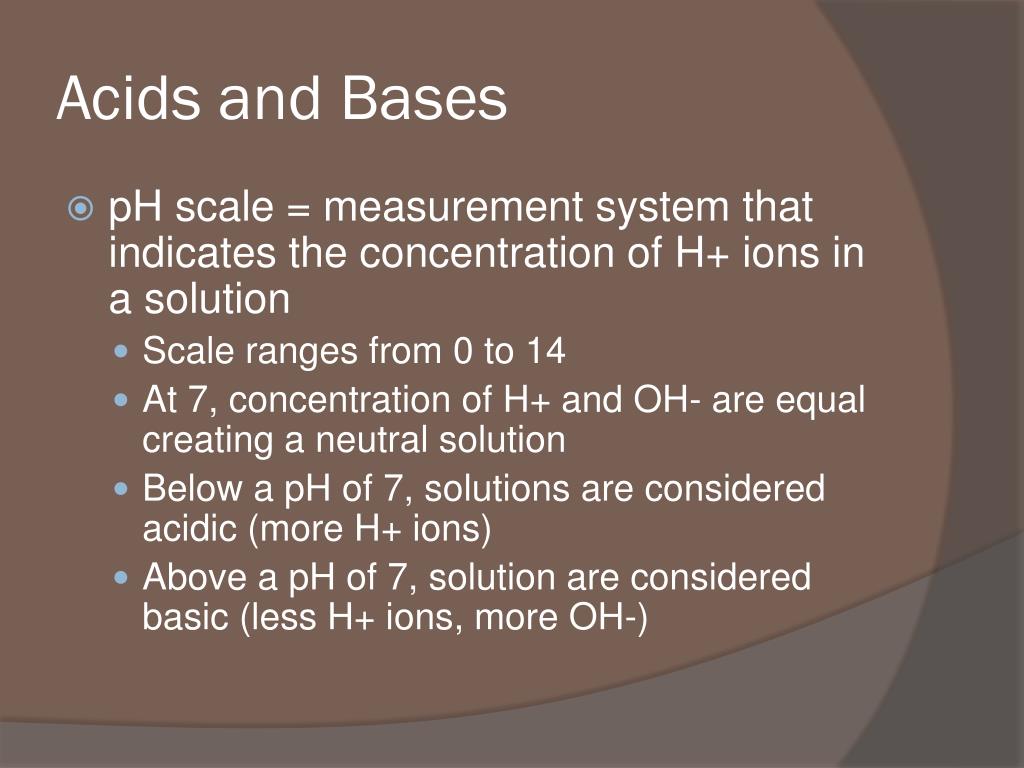 Acids and Bases

pH scale = measurement system that indicates the concentration of H+ ions in a solution

Scale ranges from 0 to 14

At 7, concentration of H+ and OH- are equal creating a neutral solution

Below a pH of 7, solutions are considered acidic (more H+ ions)

Above a pH of 7, solution are considered basic (less H+ ions, more OH-)